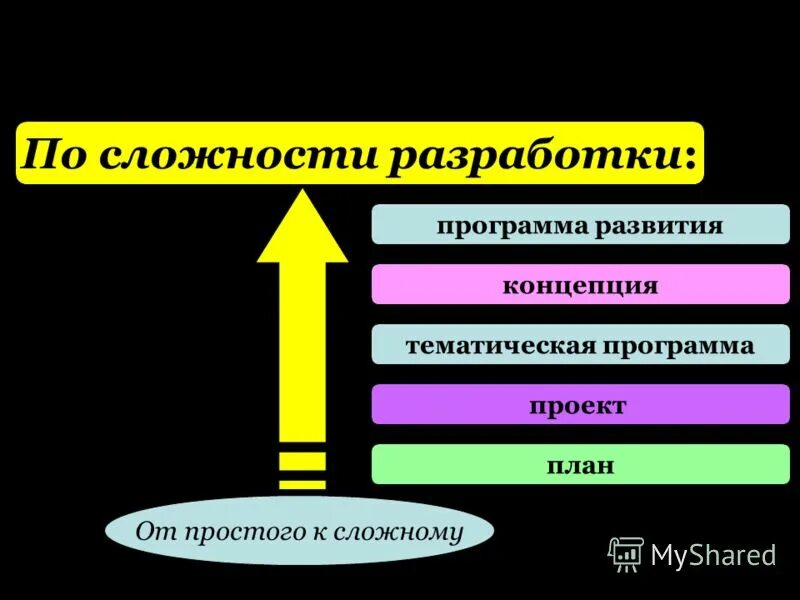 По сложности разработки:

программа развития

концепция

тематическая программа

проект

план

От простого к сложному

MyShared